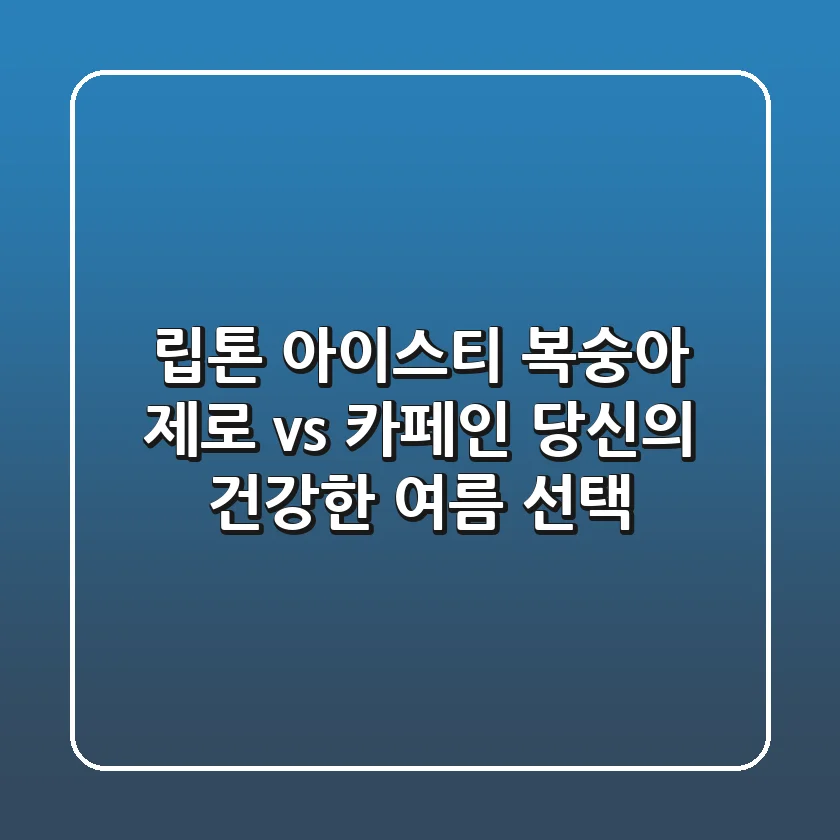 립톤 아이스티 복숭아 제로 vs 카페인 당신의 건강한 여름 선택